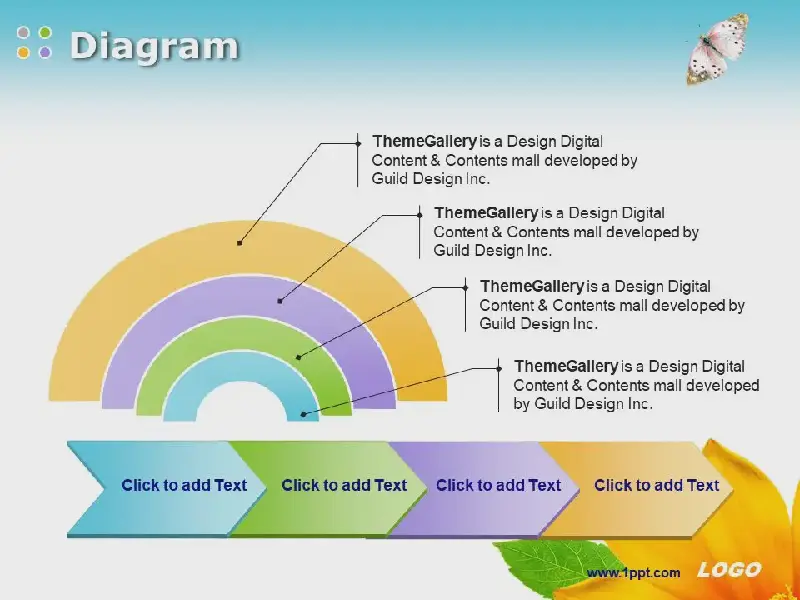 Diagram

ThemeGallery is a Design Digital Content & Contents mall developed by Guild Design Inc.

ThemeGallery is a Design Digital Content & Contents mall developed by Guild Design Inc.

ThemeGallery is a Design Digital Content & Contents mall developed by Guild Design Inc.

ThemeGallery is a Design Digital Content & Contents mall developed by Guild Design Inc.

Click to add Text

Click to add Text

Click to add Text

Click to add Text

www.1ppt.com

LOGO